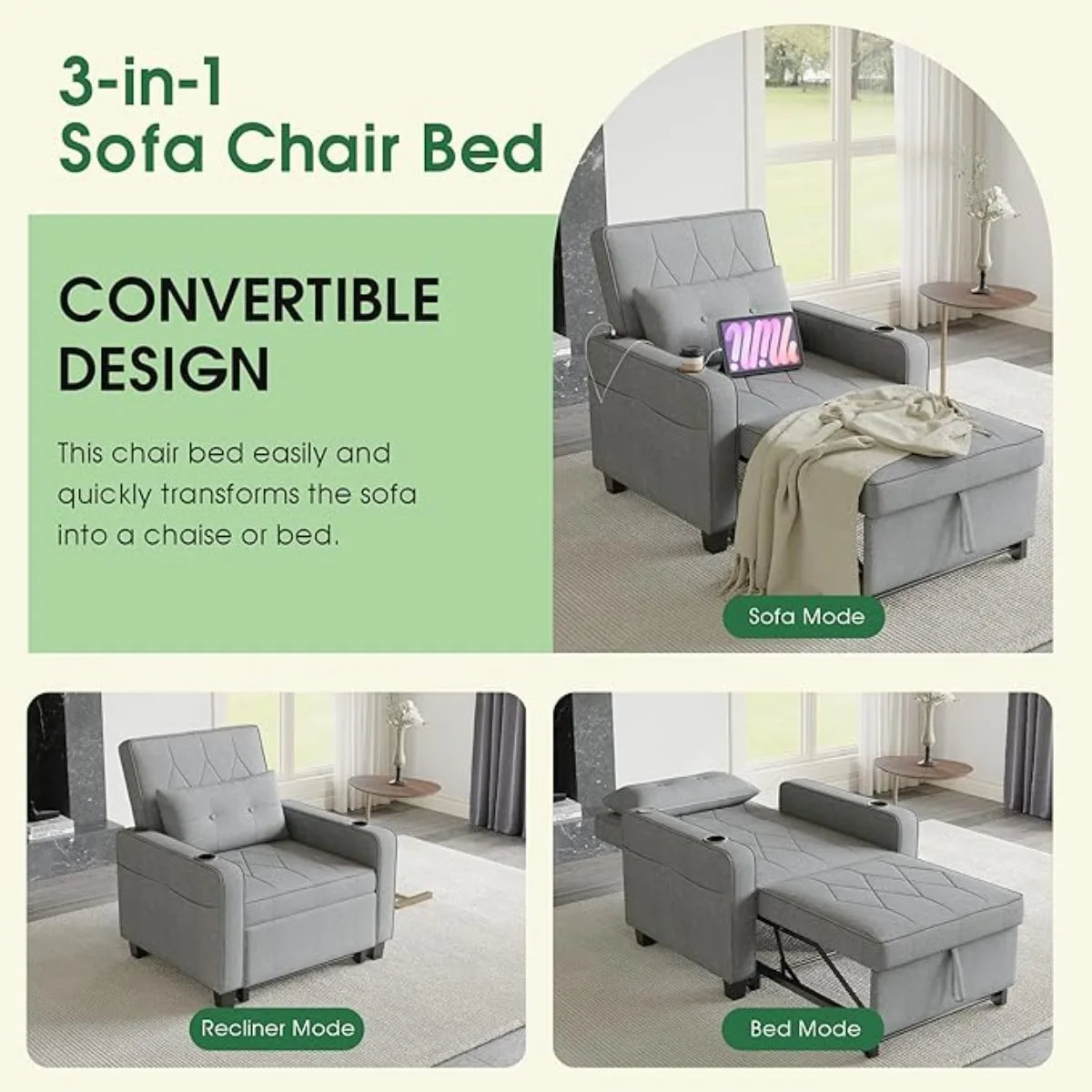 3-in-1
Sofa Chair Bed

CONVERTIBLE
DESIGN

This chair bed easily and quickly transforms the sofa into a chaise or bed.

Sofa Mode

Recliner Mode

Bed Mode